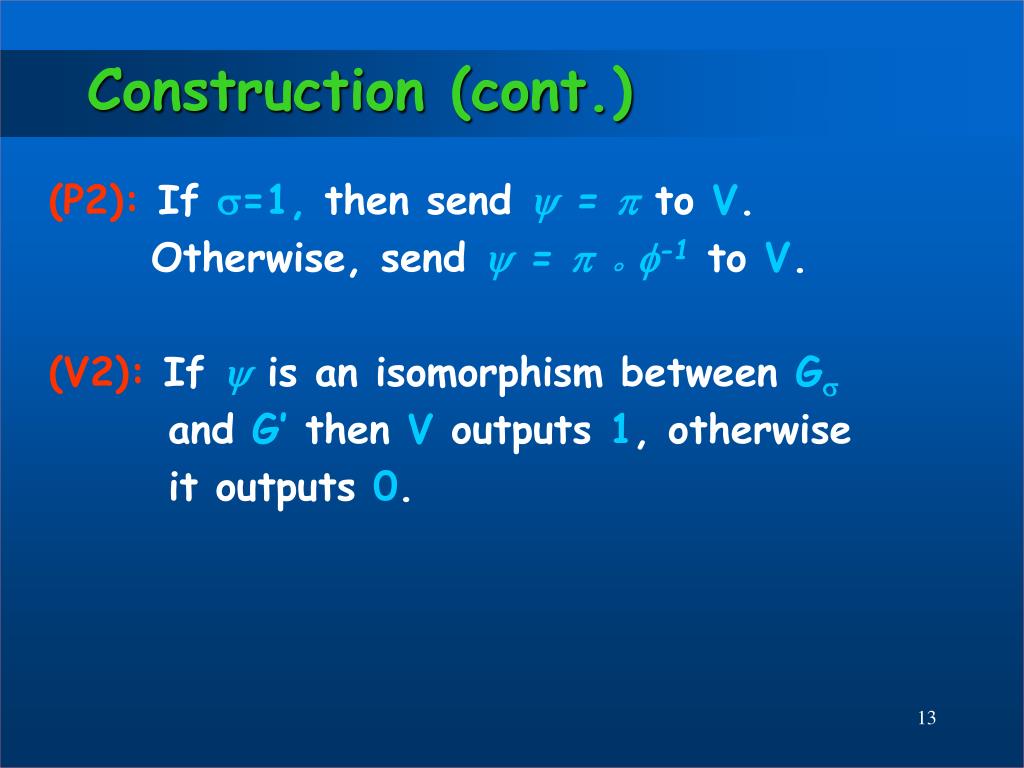 Construction (cont.)

(P2): If $\sigma=1$, then send $\psi = \pi$ to V. Otherwise, send $\psi = \pi \circ \phi^{-1}$ to V.

(V2): If $\psi$ is an isomorphism between $G_\sigma$ and $G'$ then V outputs 1, otherwise it outputs 0.

13